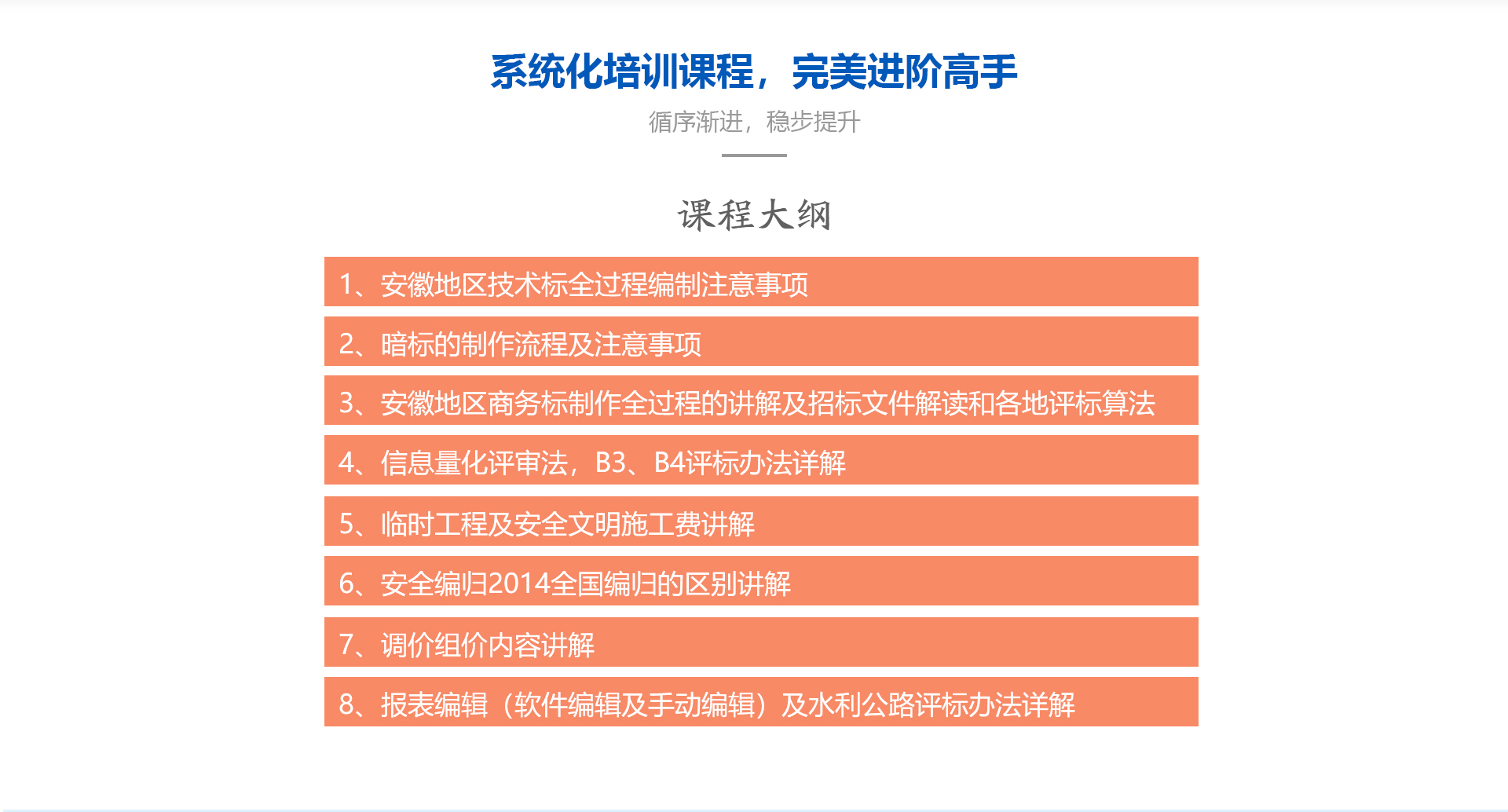 系统化培训课程，完美进阶高手

循序渐进，稳步提升

课程大纲

1、安徽地区技术标全过程编制注意事项

2、暗标的制作流程及注意事项

3、安徽地区商务标制作全过程的讲解及招标文件解读和各地评标算法

4、信息量化评审法，B3、B4评标办法详解

5、临时工程及安全文明施工费讲解

6、安全编归2014全国编归的区别讲解

7、调价组价内容讲解

8、报表编辑（软件编辑及手动编辑）及水利公路评标办法详解